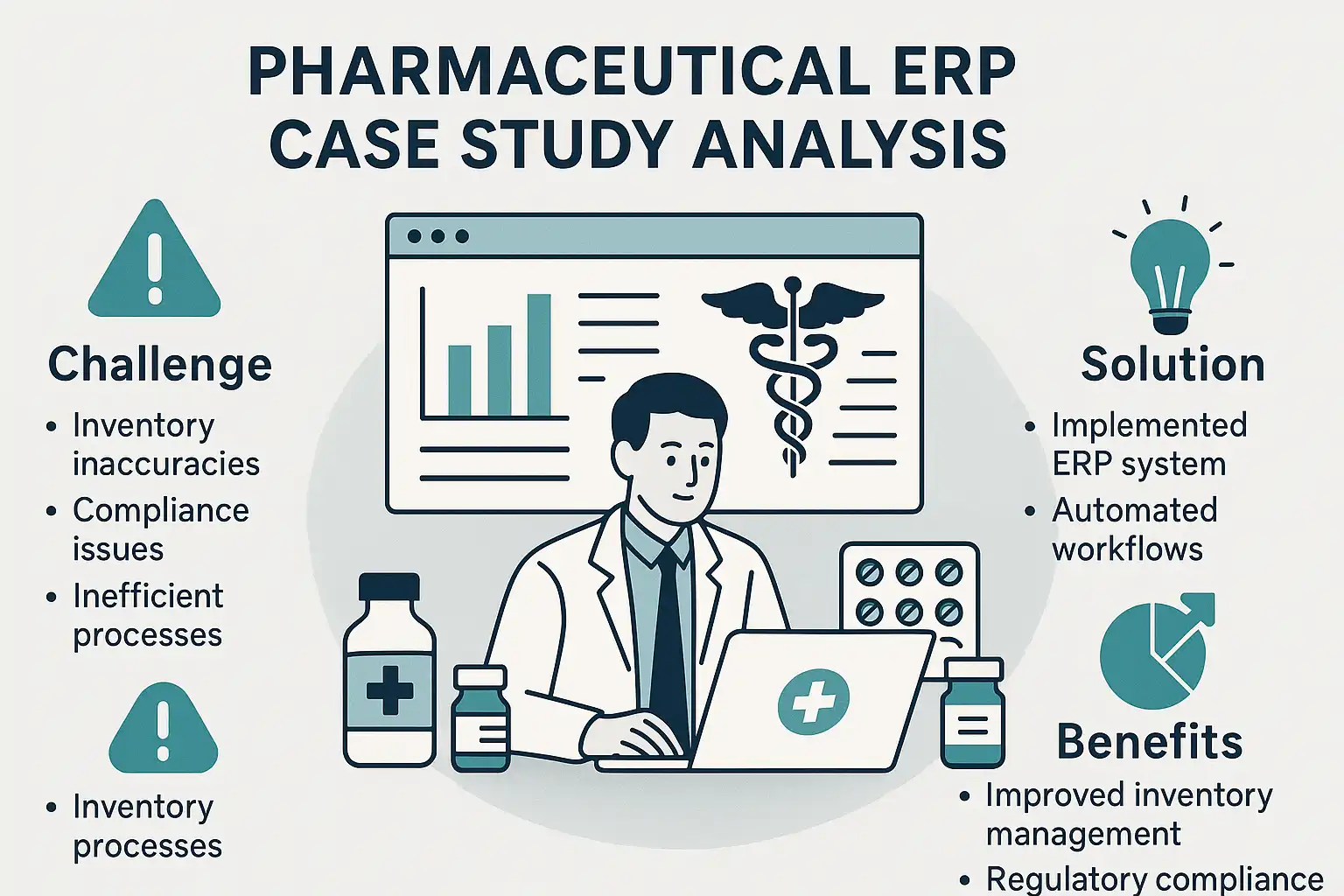 PHARMACEUTICAL ERP CASE STUDY ANALYSIS

Challenge
• Inventory inaccuracies
• Compliance issues
• Inefficient processes

• Inventory processes

Solution
• Implemented ERP system
• Automated workflows

Benefits
• Improved inventory management
• Regulatory compliance